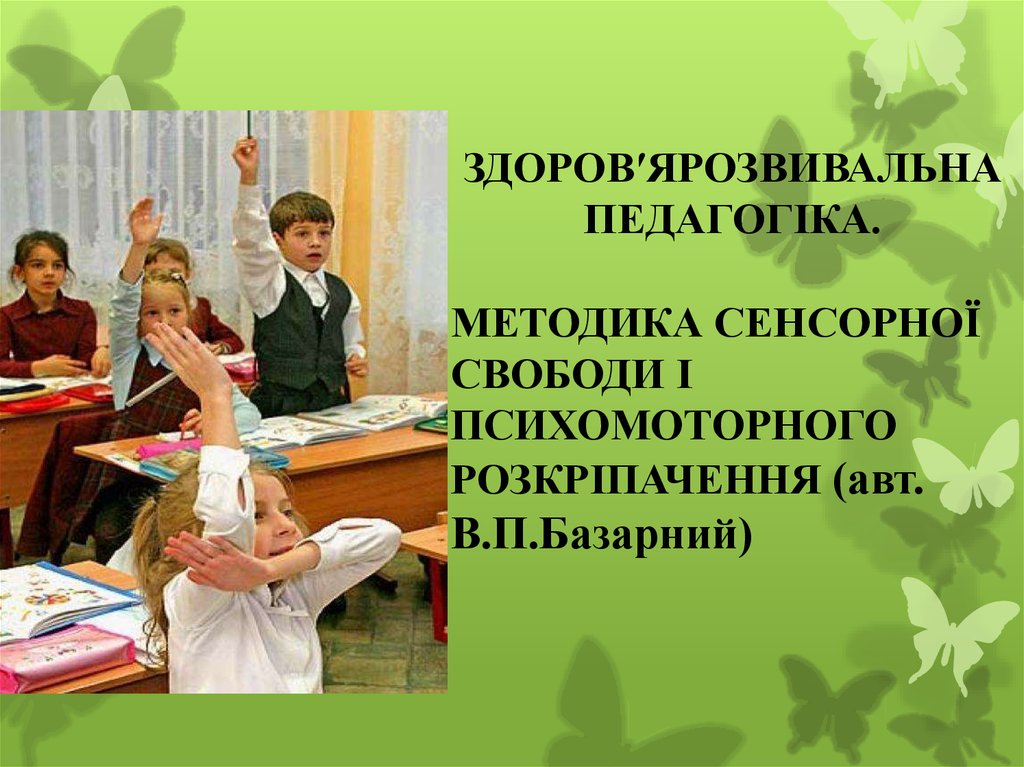 ЗДОРОВ'ЯРОЗВИВАЛЬНА ПЕДАГОГІКА.

МЕТОДИКА СЕНСОРНОЇ СВОБОДИ І ПСИХОМОТОРНОГО РОЗКРІПАЧЕННЯ (авт. В.П.Базарний)